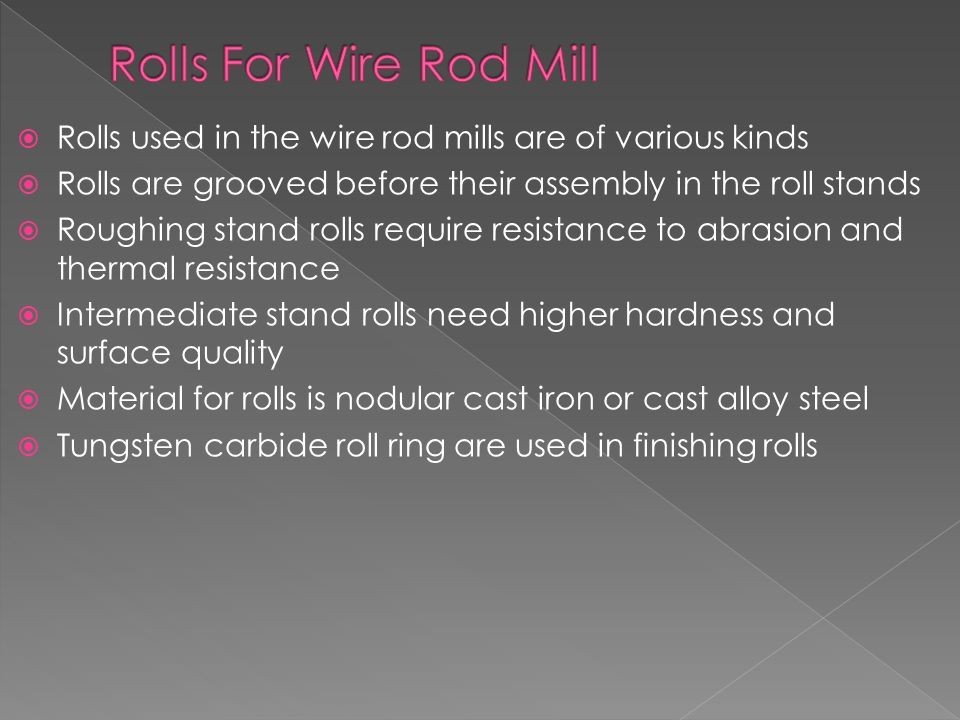 Rolls For Wire Rod Mill

Rolls used in the wire rod mills are of various kinds

Rolls are grooved before their assembly in the roll stands

Roughing stand rolls require resistance to abrasion and thermal resistance

Intermediate stand rolls need higher hardness and surface quality

Material for rolls is nodular cast iron or cast alloy steel

Tungsten carbide roll ring are used in finishing rolls